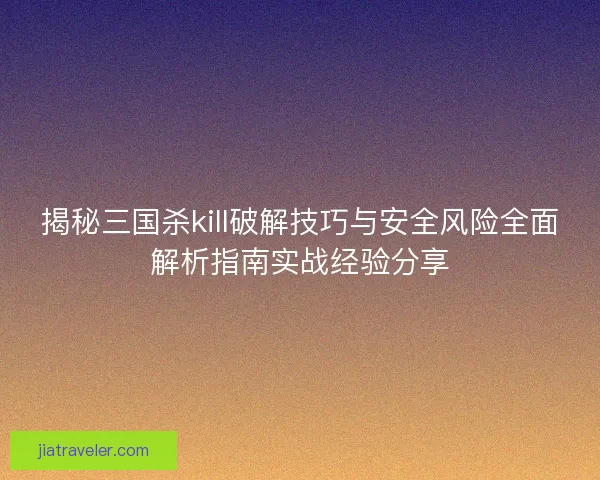 揭秘三国杀kill破解技巧与安全风险全面解析指南实战经验分享

jiatraveler.com